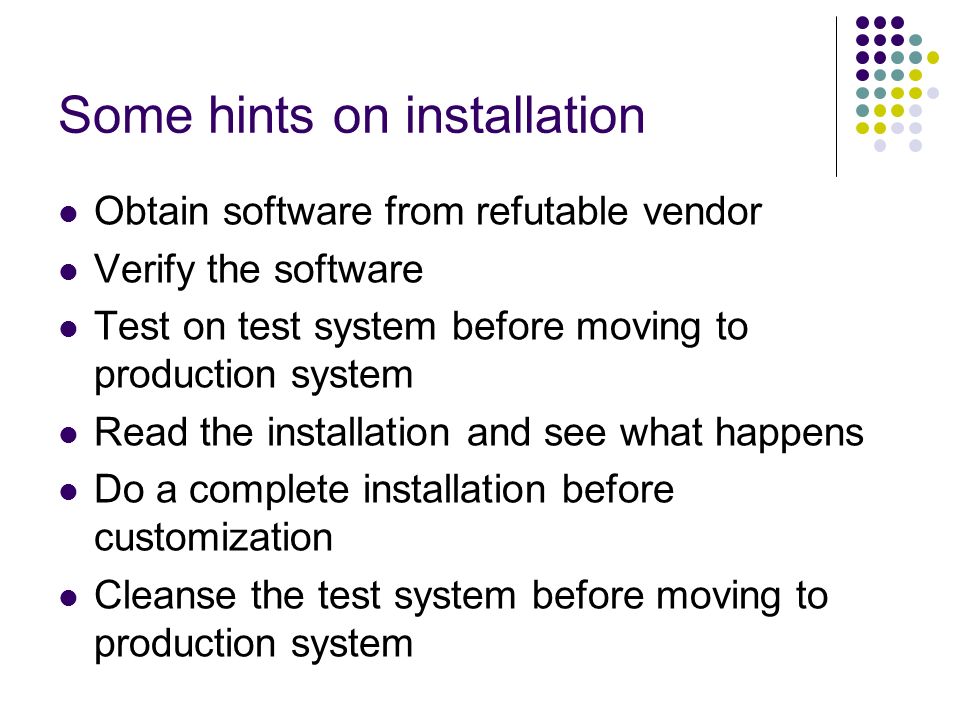 Some hints on installation

- Obtain software from refutable vendor
- Verify the software
- Test on test system before moving to production system
- Read the installation and see what happens
- Do a complete installation before customization
- Cleanse the test system before moving to production system